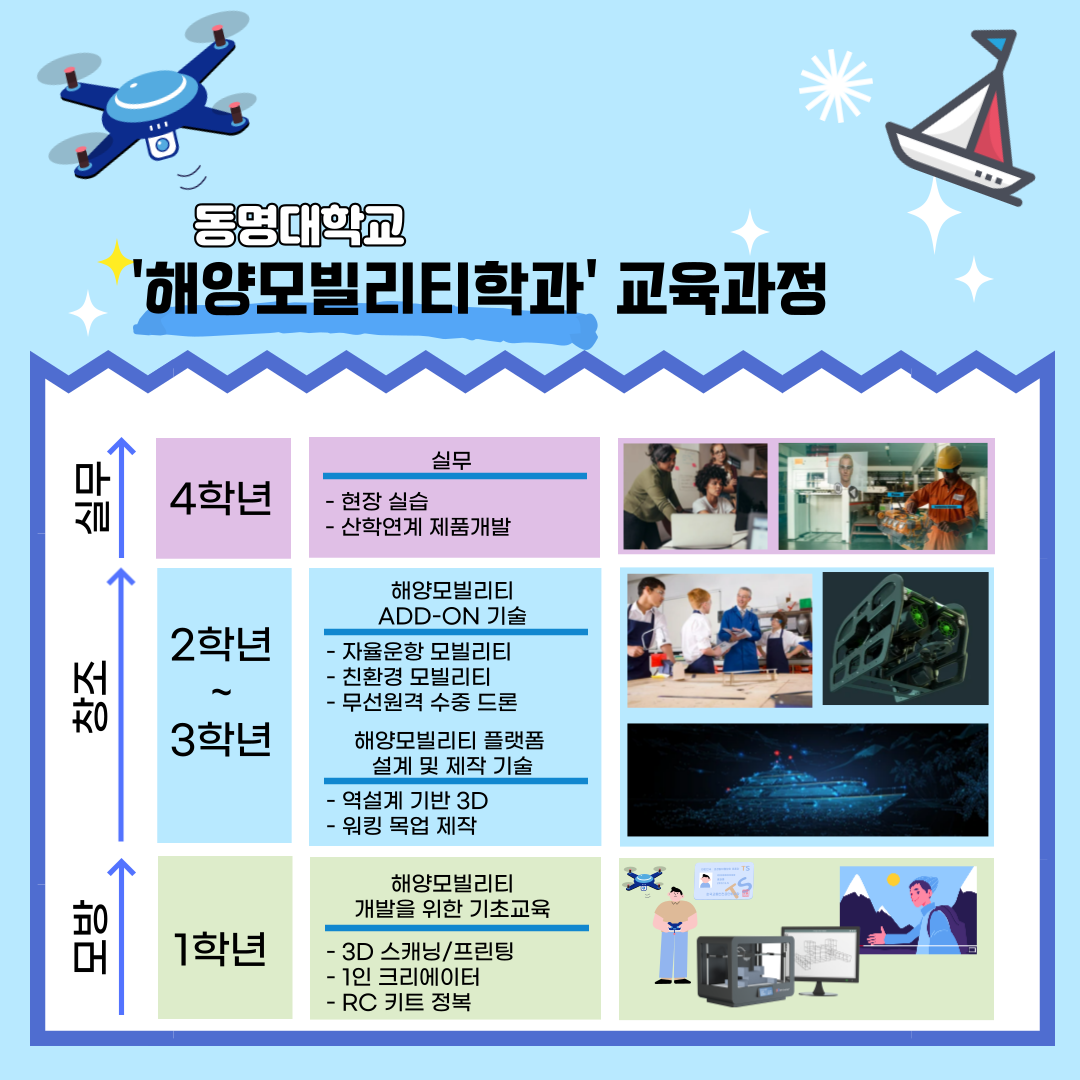 동명대학교
'해양모빌리티학과' 교육과정

실무

4학년

실무
- 현장 실습
- 산학연계 제품개발

창조

2학년
~
3학년

해양모빌리티
ADD-ON 기술
- 자율운항 모빌리티
- 친환경 모빌리티
- 무선원격 수중 드론

해양모빌리티 플랫폼
설계 및 제작 기술
- 역설계 기반 3D
- 워킹 목업 제작

모방

1학년

해양모빌리티
개발을 위한 기초교육
- 3D 스캐닝/프린팅
- 1인 크리에이터
- RC 키트 정복